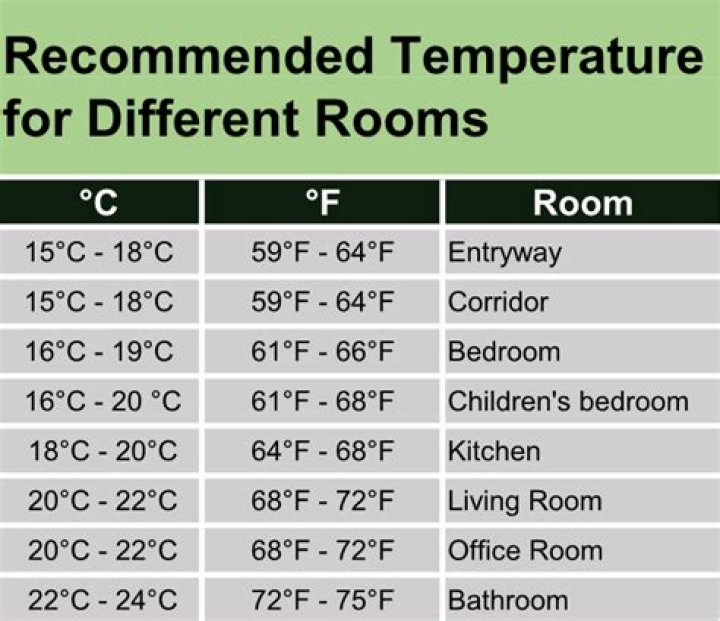 Recommended Temperature for Different Rooms

| °C | °F | Room |
|---|---|---|
| 15°C - 18°C | 59°F - 64°F | Entryway |
| 15°C - 18°C | 59°F - 64°F | Corridor |
| 16°C - 19°C | 61°F - 66°F | Bedroom |
| 16°C - 20 °C | 61°F - 68°F | Children's bedroom |
| 18°C - 20°C | 64°F - 68°F | Kitchen |
| 20°C - 22°C | 68°F - 72°F | Living Room |
| 20°C - 22°C | 68°F - 72°F | Office Room |
| 22°C - 24°C | 72°F - 75°F | Bathroom |